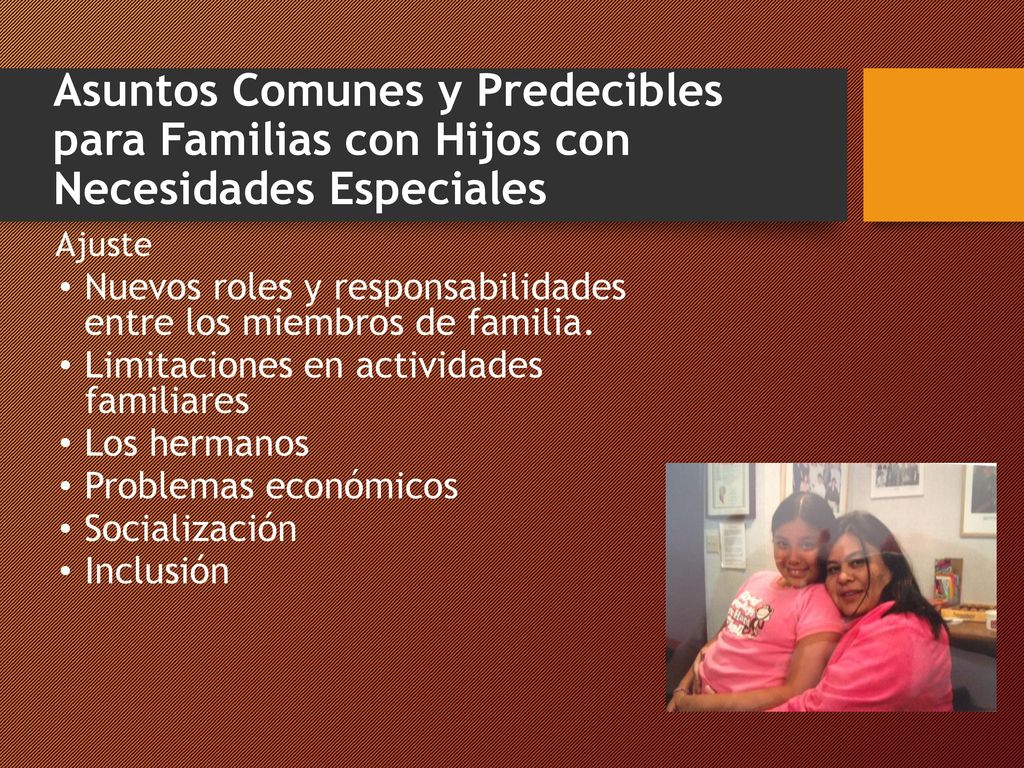 Asuntos Comunes y Predecibles para Familias con Hijos con Necesidades Especiales

Ajuste

• Nuevos roles y responsabilidades entre los miembros de familia.
• Limitaciones en actividades familiares
• Los hermanos
• Problemas económicos
• Socialización
• Inclusión